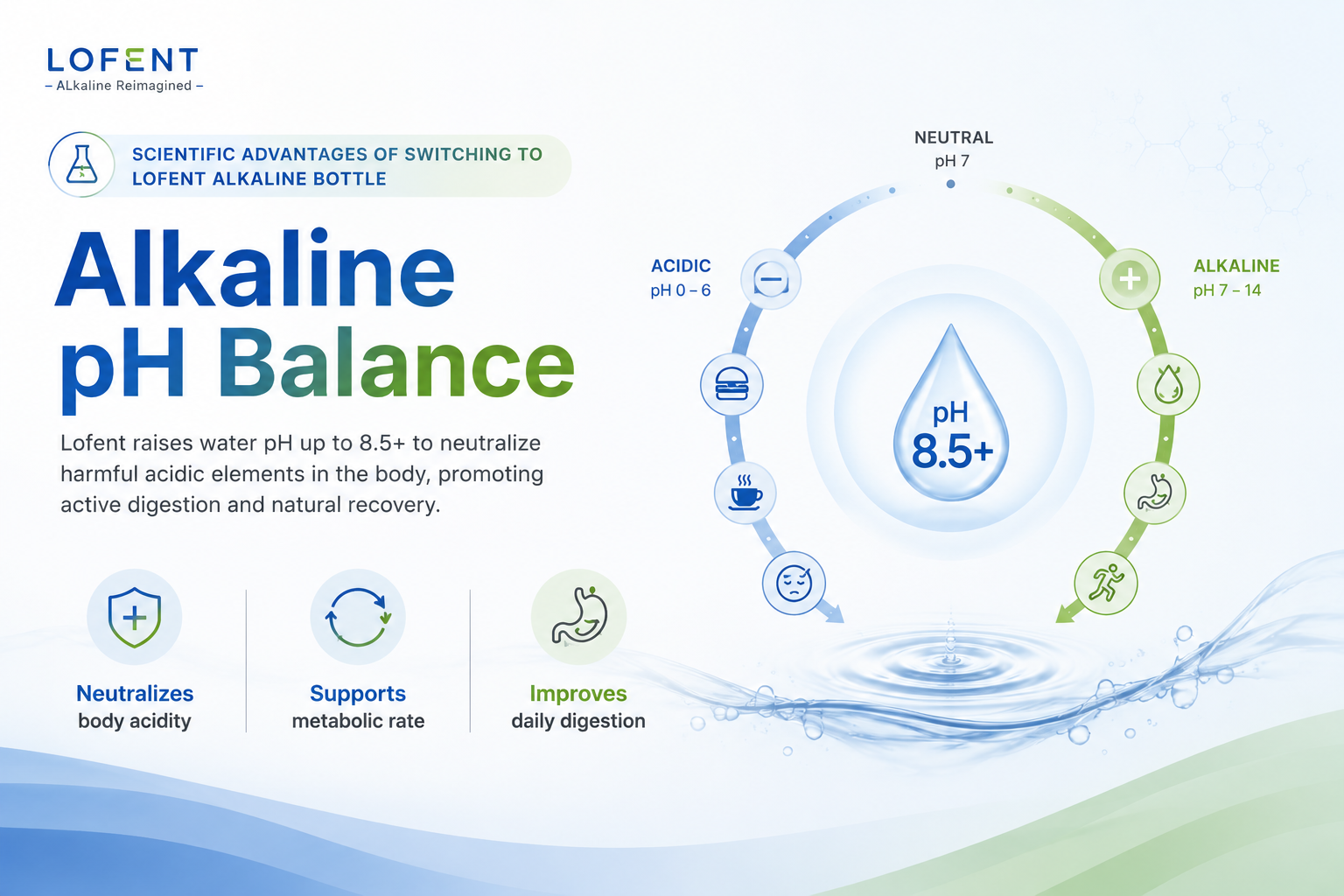 LOFENT
– ALkaline Reimagined –

SCIENTIFIC ADVANTAGES OF SWITCHING TO LOFENT ALKALINE BOTTLE

Alkaline pH Balance

Lofent raises water pH up to 8.5+ to neutralize harmful acidic elements in the body, promoting active digestion and natural recovery.

Neutralizes body acidity

Supports metabolic rate

Improves daily digestion

NEUTRAL
pH 7

ACIDIC
pH 0 – 6

ALKALINE
pH 7 – 14

pH
8.5+